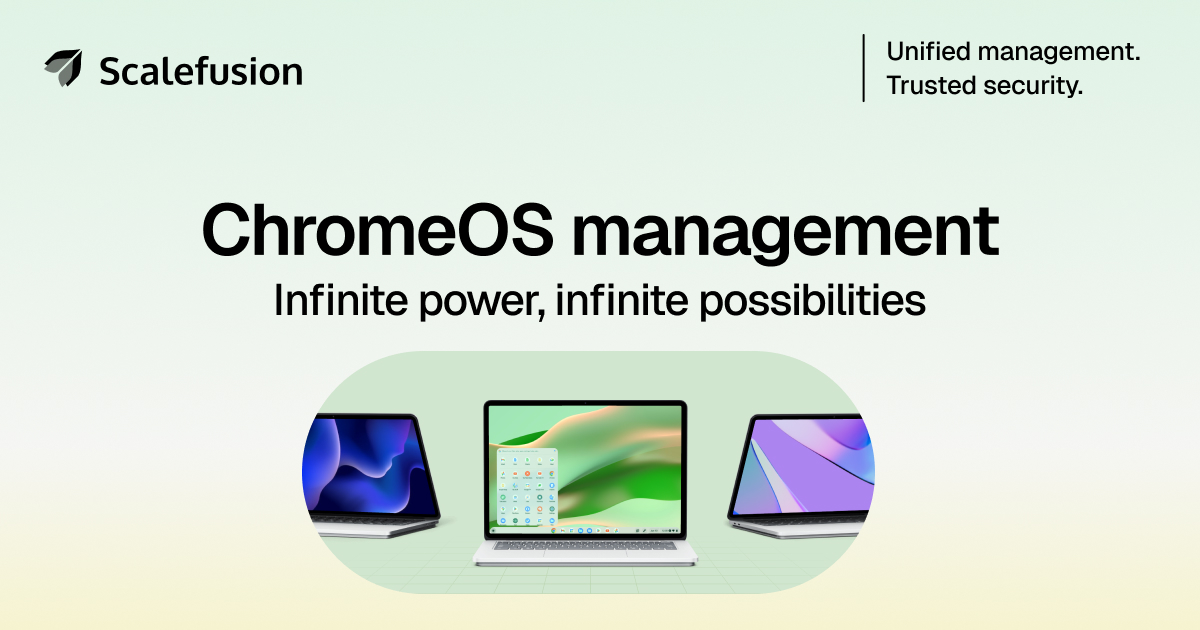 Scalefusion

Unified management.
Trusted security.

ChromeOS management

Infinite power, infinite possibilities